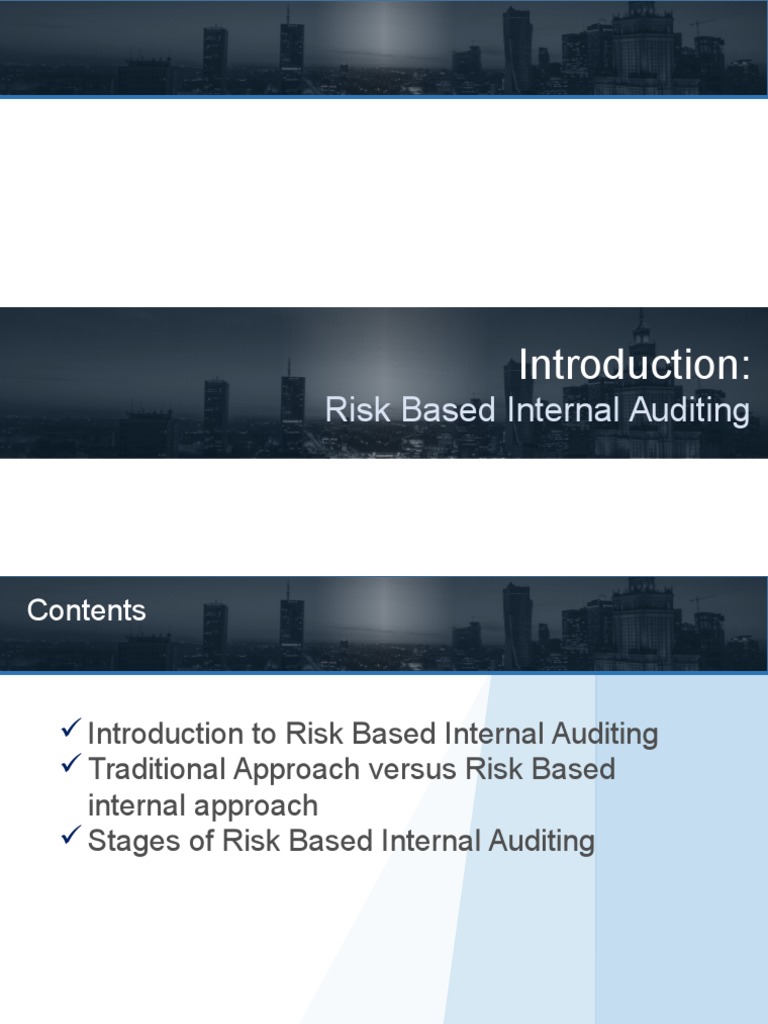 Introduction:
Risk Based Internal Auditing

Contents

✓ Introduction to Risk Based Internal Auditing
✓ Traditional Approach versus Risk Based internal approach
✓ Stages of Risk Based Internal Auditing